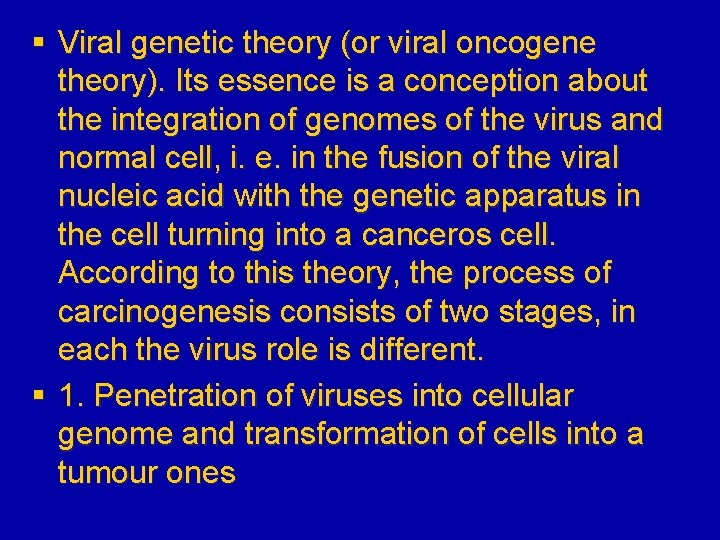 ▪ Viral genetic theory (or viral oncogene theory). Its essence is a conception about the integration of genomes of the virus and normal cell, i. e. in the fusion of the viral nucleic acid with the genetic apparatus in the cell turning into a canceros cell. According to this theory, the process of carcinogenesis consists of two stages, in each the virus role is different.

▪ 1. Penetration of viruses into cellular genome and transformation of cells into a tumour ones